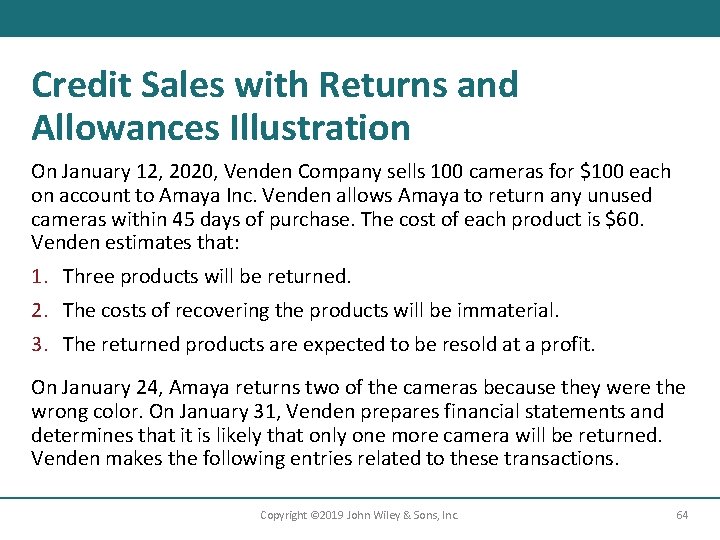 Credit Sales with Returns and Allowances Illustration

On January 12, 2020, Venden Company sells 100 cameras for \$100 each on account to Amaya Inc. Venden allows Amaya to return any unused cameras within 45 days of purchase. The cost of each product is \$60. Venden estimates that:

1. Three products will be returned.
2. The costs of recovering the products will be immaterial.
3. The returned products are expected to be resold at a profit.

On January 24, Amaya returns two of the cameras because they were the wrong color. On January 31, Venden prepares financial statements and determines that it is likely that only one more camera will be returned. Venden makes the following entries related to these transactions.

Copyright ©2019 John Wiley & Sons, Inc.

64